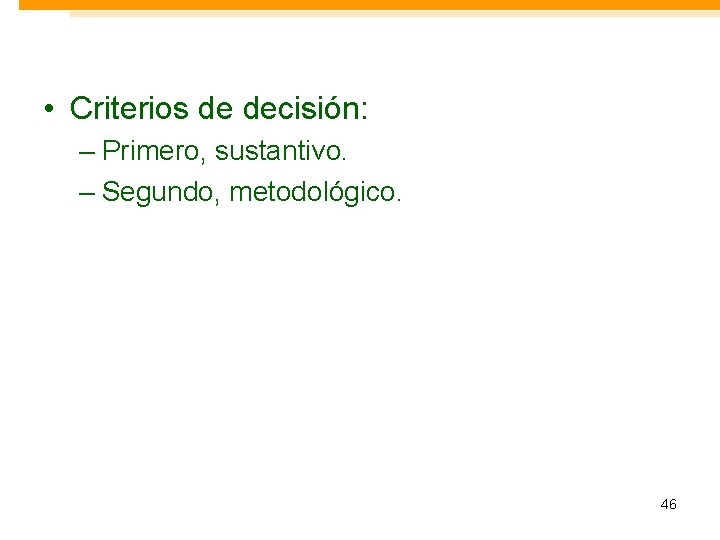 • Criterios de decisión:
– Primero, sustantivo.
– Segundo, metodológico.

46